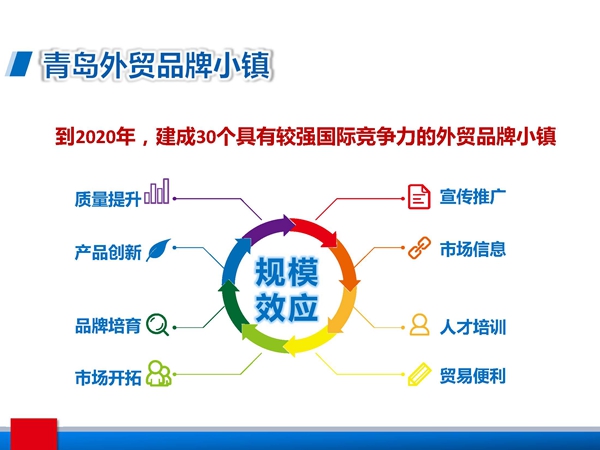 青岛外贸品牌小镇

到2020年，建成30个具有较强国际竞争力的外贸品牌小镇

质量提升

产品创新

品牌培育

市场开拓

规模效应

宣传推广

市场信息

人才培训

贸易便利